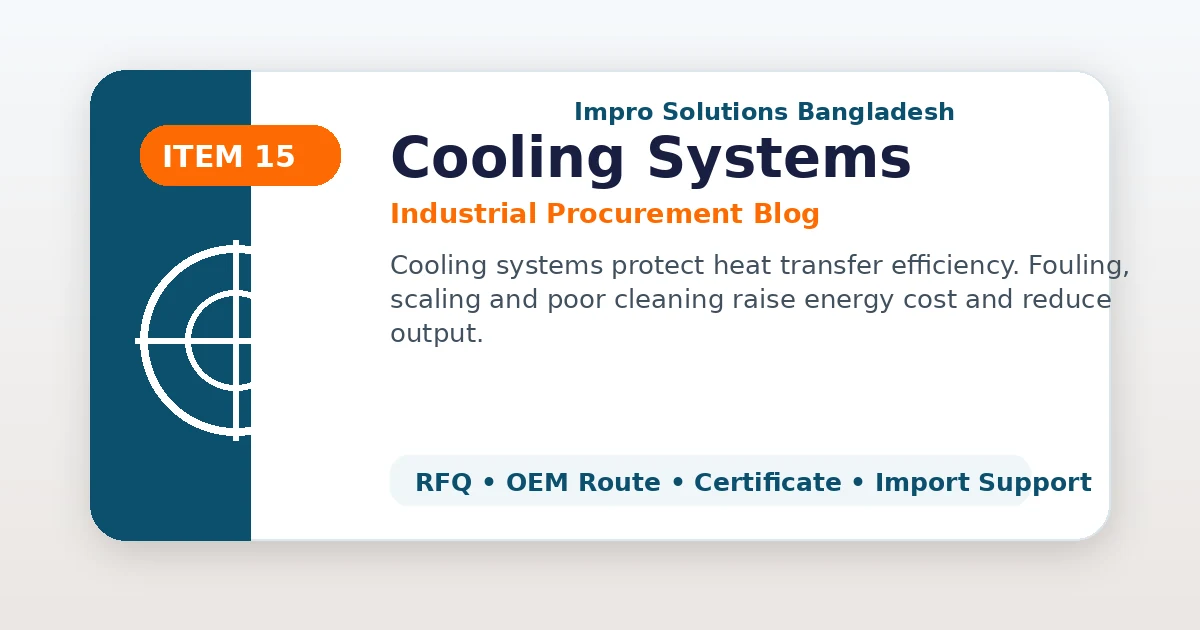 ITEM 15

Impro Solutions Bangladesh

Cooling Systems

Industrial Procurement Blog

Cooling systems protect heat transfer efficiency. Fouling, scaling and poor cleaning raise energy cost and reduce output.

RFQ • OEM Route • Certificate • Import Support